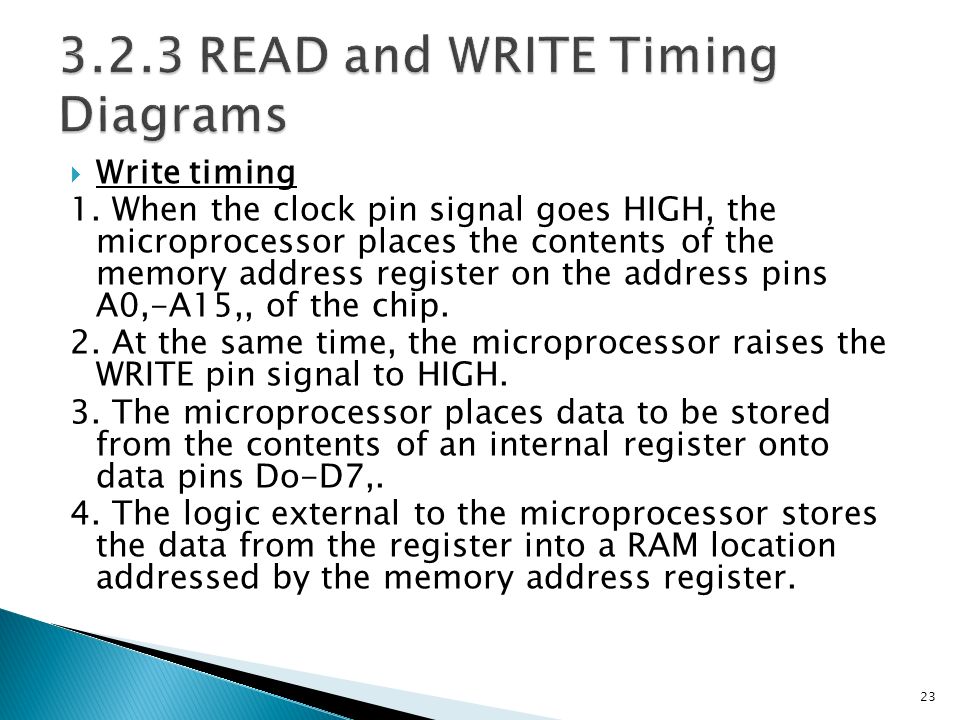 3.2.3 READ and WRITE Timing Diagrams

Write timing

1. When the clock pin signal goes HIGH, the microprocessor places the contents of the memory address register on the address pins A0,-A15,, of the chip.

2. At the same time, the microprocessor raises the WRITE pin signal to HIGH.

3. The microprocessor places data to be stored from the contents of an internal register onto data pins Do-D7,.

4. The logic external to the microprocessor stores the data from the register into a RAM location addressed by the memory address register.

23